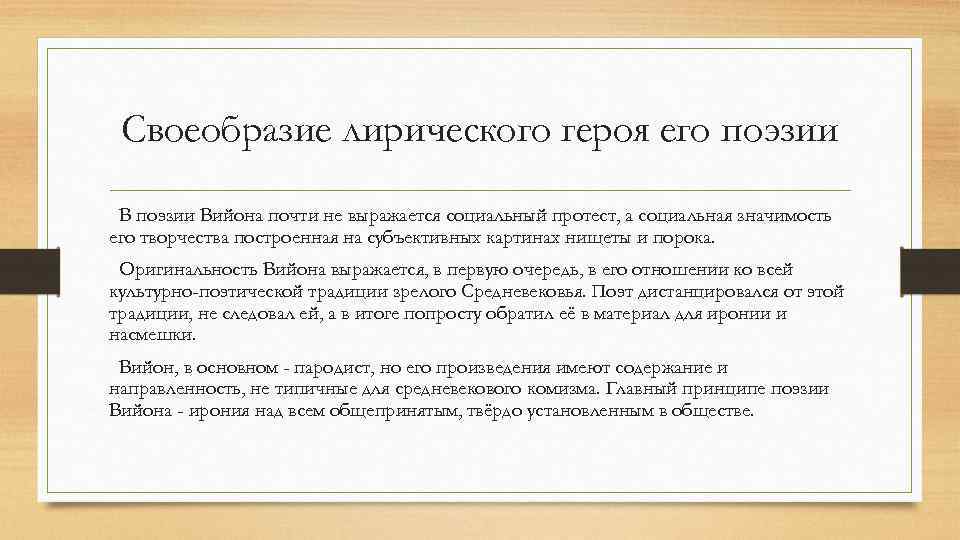 Своеобразие лирического героя его поэзии

В поэзии Вийона почти не выражается социальный протест, а социальная значимость его творчества построенная на субъективных картинах нищеты и порока.

Оригинальность Вийона выражается, в первую очередь, в его отношении ко всей культурно-поэтической традиции зрелого Средневековья. Поэт дистанцировался от этой традиции, не следовал ей, а в итоге попросту обратил её в материал для иронии и насмешки.

Вийон, в основном - пародист, но его произведения имеют содержание и направленность, не типичные для средневекового комизма. Главный принципе поэзии Вийона - ирония над всем общепринятым, твёрдо установленным в обществе.